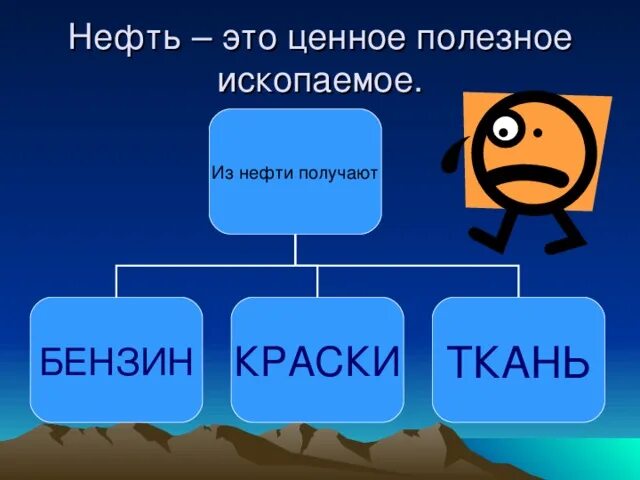 Нефть – это ценное полезное ископаемое.

Из нефти получают

БЕНЗИН

КРАСКИ

ТКАНЬ